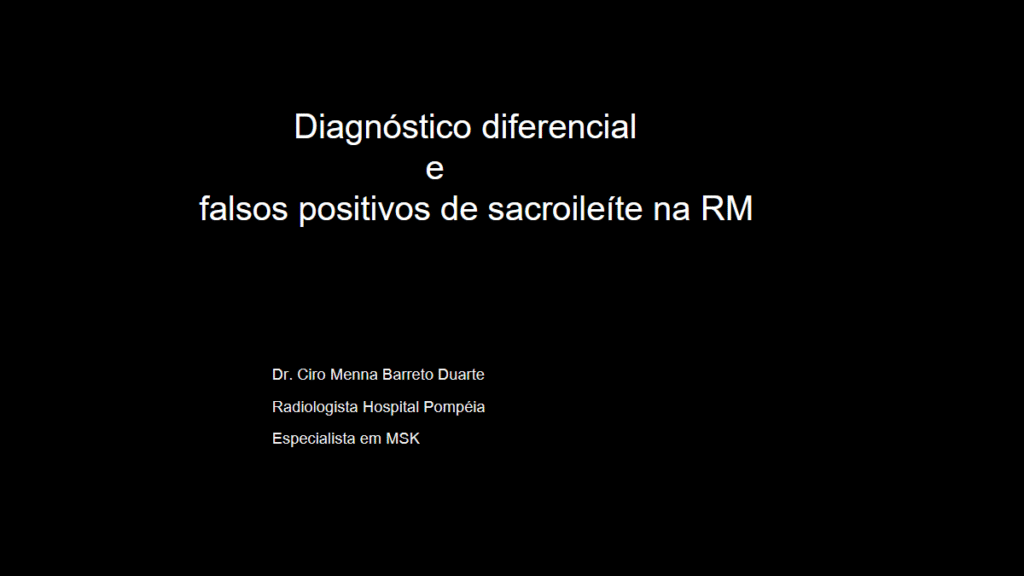 Diagnóstico diferencial
e
falsos positivos de sacroileíte na RM

Dr. Ciro Menna Barreto Duarte

Radiologista Hospital Pompéia

Especialista em MSK